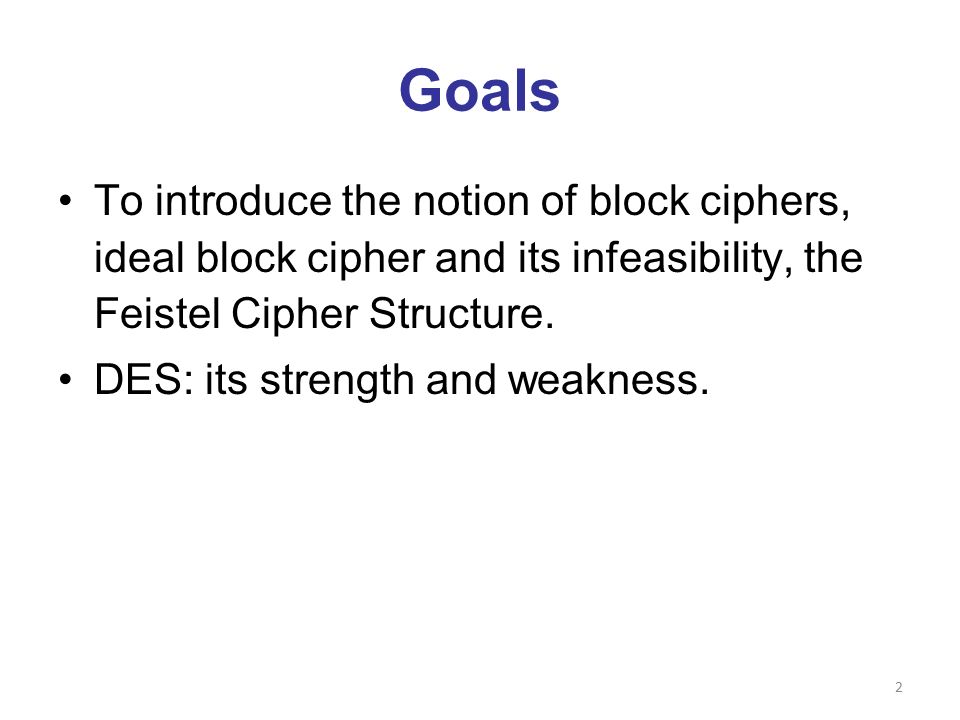 Goals

• To introduce the notion of block ciphers, ideal block cipher and its infeasibility, the Feistel Cipher Structure.

• DES: its strength and weakness.

2